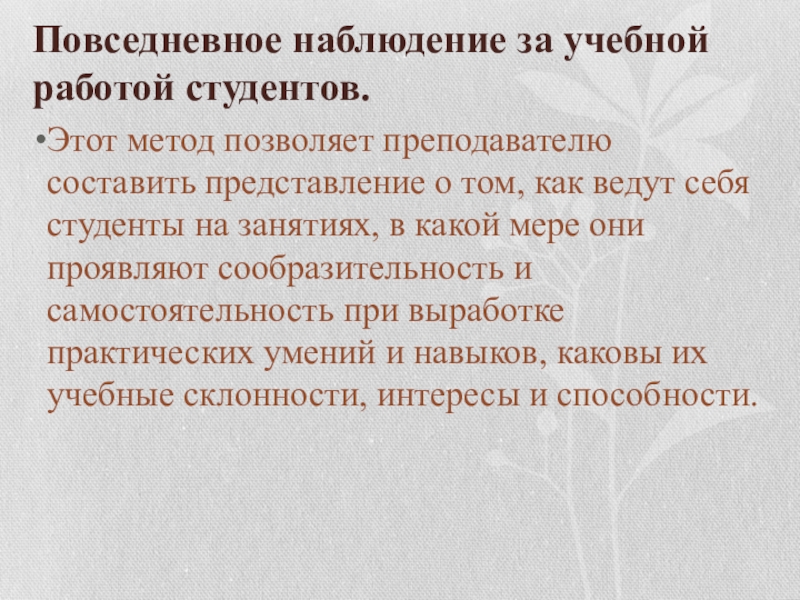 Повседневное наблюдение за учебной работой студентов.

•Этот метод позволяет преподавателю составить представление о том, как ведут себя студенты на занятиях, в какой мере они проявляют сообразительность и самостоятельность при выработке практических умений и навыков, каковы их учебные склонности, интересы и способности.